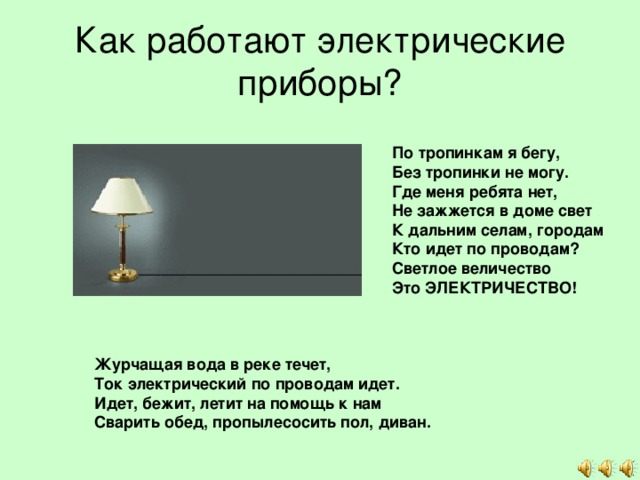 Как работают электрические приборы?

По тропинкам я бегу,
Без тропинки не могу.
Где меня ребята нет,
Не зажжется в доме свет
К дальним селам, городам
Кто идет по проводам?
Светлое величество
Это ЭЛЕКТРИЧЕСТВО!

Журчащая вода в реке течет,
Ток электрический по проводам идет.
Идет, бежит, летит на помощь к нам
Сварить обед, пропылесосить пол, диван.